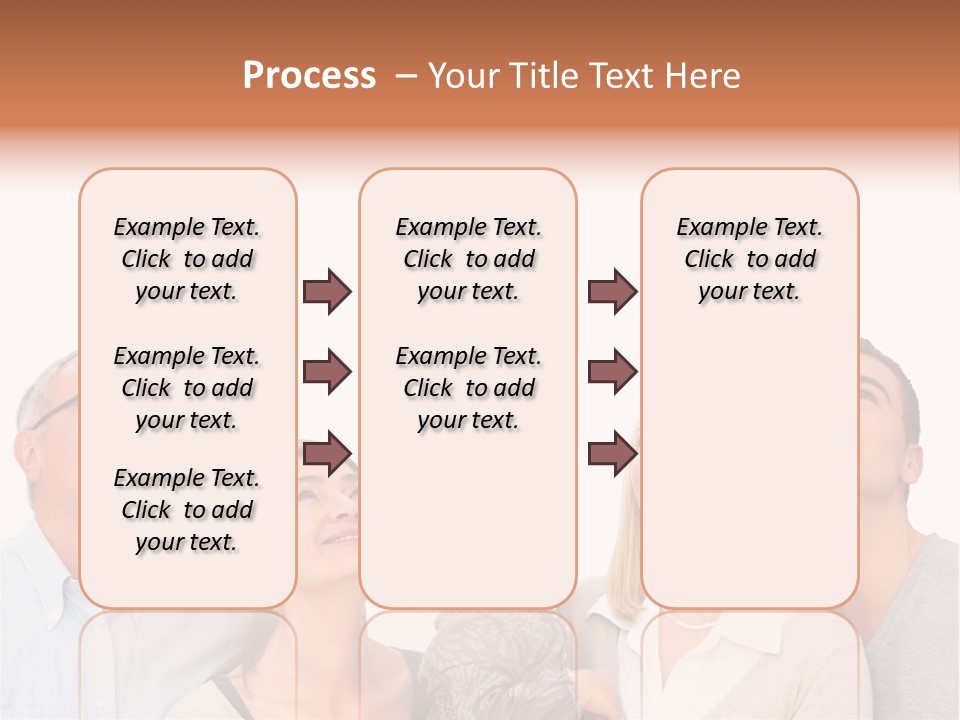 Process – Your Title Text Here

Example Text. Click to add your text.

Example Text. Click to add your text.

Example Text. Click to add your text.

Example Text. Click to add your text.

Example Text. Click to add your text.

Example Text. Click to add your text.